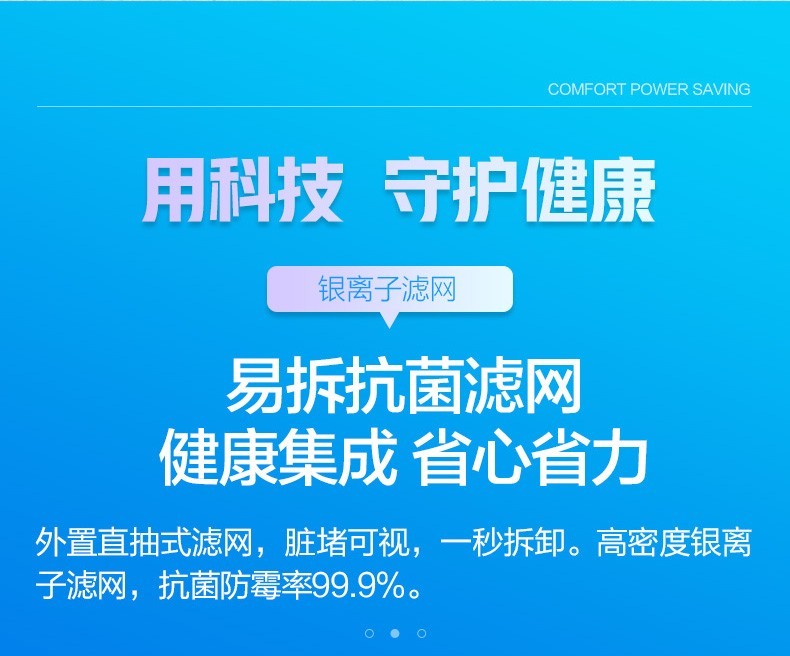 COMFORT POWER SAVING

用科技 守护健康

银离子滤网

易拆抗菌滤网
健康集成 省心省力

外置直抽式滤网，脏堵可视，一秒拆卸。高密度银离子滤网，抗菌防霉率99.9%。